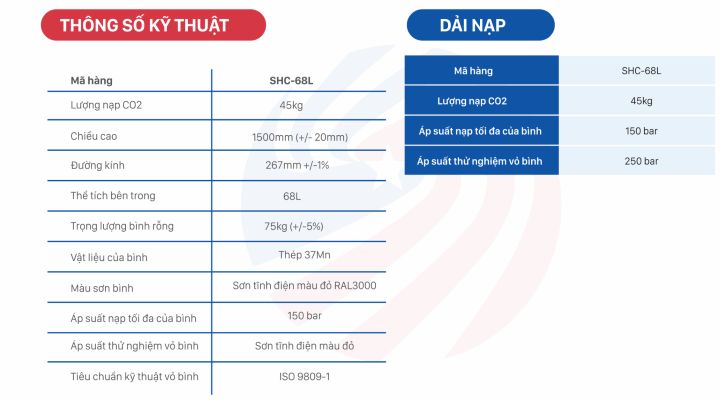 THÔNG SỐ KỸ THUẬT

| Mã hàng | SHC-68L |
|---|---|
| Lượng nạp CO2 | 45kg |
| Chiều cao | 1500mm (+/- 20mm) |
| Đường kính | 267mm +/-1% |
| Thể tích bên trong | 68L |
| Trọng lượng bình rỗng | 75kg (+/-5%) |
| Vật liệu của bình | Thép 37Mn |
| Màu sơn bình | Sơn tĩnh điện màu đỏ RAL3000 |
| Áp suất nạp tối đa của bình | 150 bar |
| Áp suất thử nghiệm vỏ bình | Sơn tĩnh điện màu đỏ |
| Tiêu chuẩn kỹ thuật vỏ bình | ISO 9809-1 |

DẢI NẠP

| Mã hàng | SHC-68L |
|---|---|
| Lượng nạp CO2 | 45kg |
| Áp suất nạp tối đa của bình | 150 bar |
| Áp suất thử nghiệm vỏ bình | 250 bar |